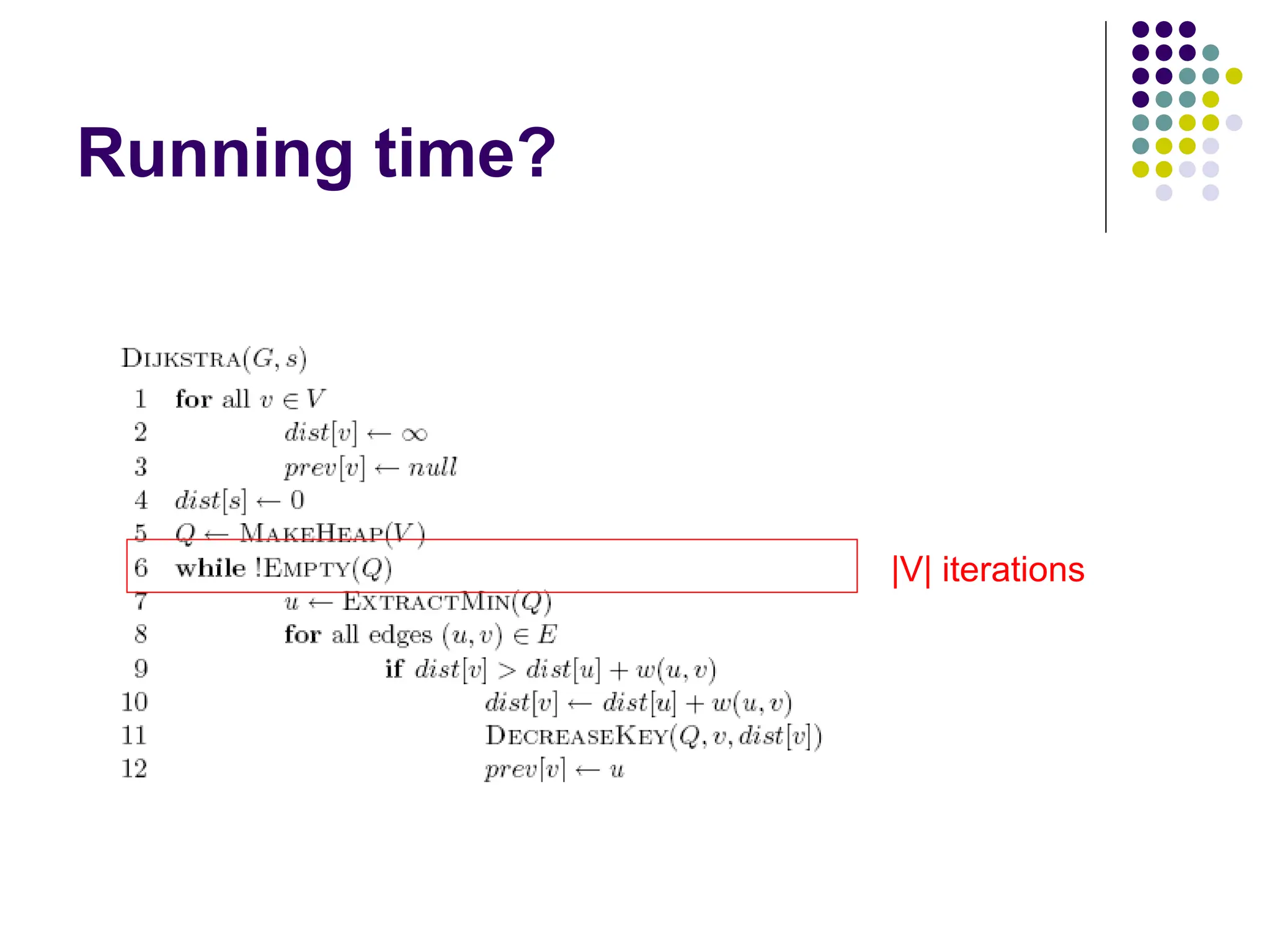 Running time?

DIJKSTRA$(G, s)$
1 for all $v \in V$
2 $dist[v] \leftarrow \infty$
3 $prev[v] \leftarrow null$
4 $dist[s] \leftarrow 0$
5 $Q \leftarrow$ MAKEHEAP$(V)$
6 while !EMPTY$(Q)$
7 $u \leftarrow$ EXTRACTMIN$(Q)$
8 for all edges $(u, v) \in E$
9 if $dist[v] > dist[u] + w(u, v)$
10 $dist[v] \leftarrow dist[u] + w(u, v)$
11 DECREASEKEY$(Q, v, dist[v])$
12 $prev[v] \leftarrow u$

|V| iterations